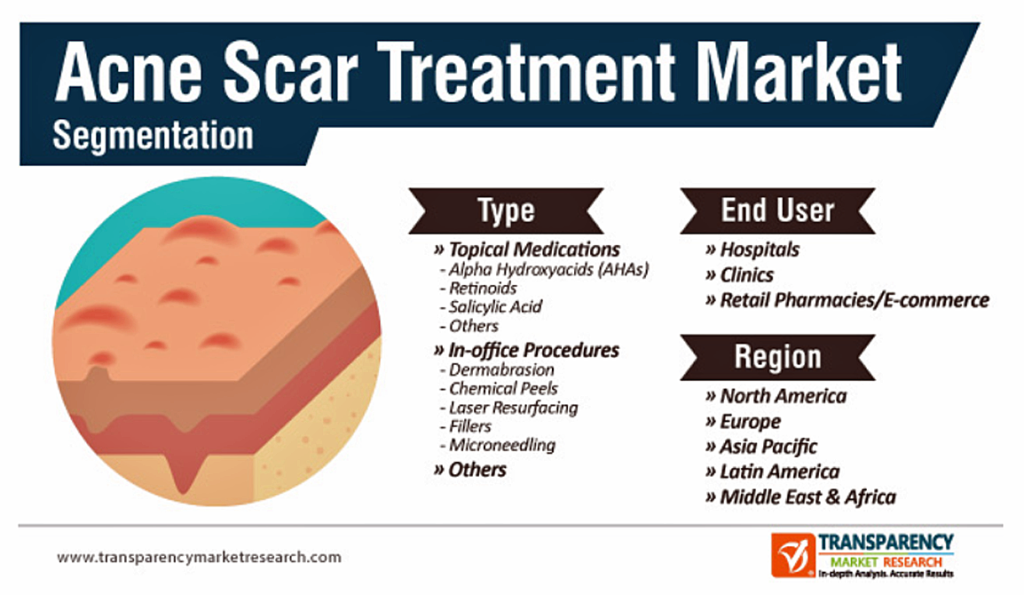 Acne Scar Treatment Market
Segmentation

Type
» Topical Medications
- Alpha Hydroxyacids (AHAs)
- Retinoids
- Salicylic Acid
- Others
» In-office Procedures
- Dermabrasion
- Chemical Peels
- Laser Resurfacing
- Fillers
- Microneedling
» Others

End User
» Hospitals
» Clinics
» Retail Pharmacies/E-commerce

Region
» North America
» Europe
» Asia Pacific
» Latin America
» Middle East & Africa

www.transparencymarketresearch.com

TRANSPARENCY
MARKET RESEARCH
In-depth Analysis. Accurate Results